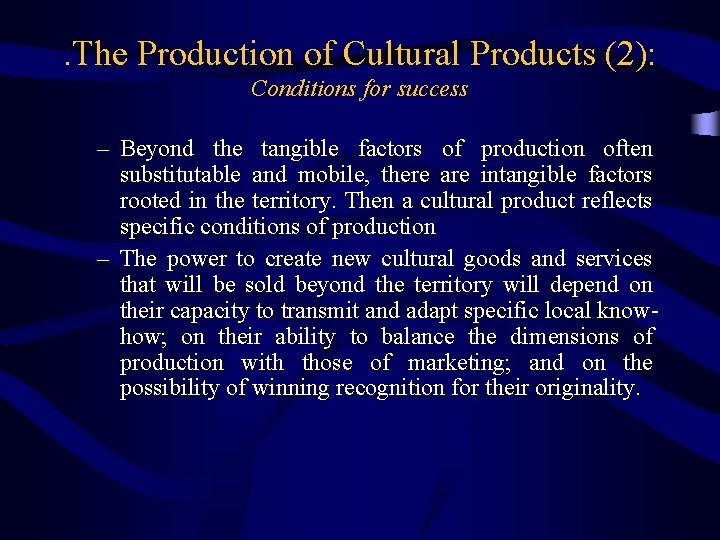 .The Production of Cultural Products (2):
Conditions for success

– Beyond the tangible factors of production often substitutable and mobile, there are intangible factors rooted in the territory. Then a cultural product reflects specific conditions of production

– The power to create new cultural goods and services that will be sold beyond the territory will depend on their capacity to transmit and adapt specific local know-how; on their ability to balance the dimensions of production with those of marketing; and on the possibility of winning recognition for their originality.